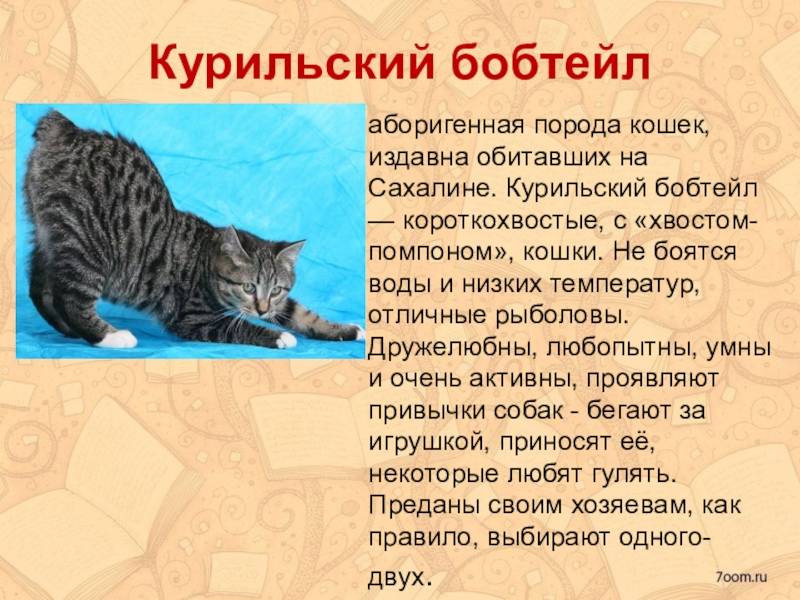 Курильский бобтейл

аборигенная порода кошек, издавна обитавших на Сахалине. Курильский бобтейл — короткохвостые, с «хвостом-помпоном», кошки. Не боятся воды и низких температур, отличные рыболовы. Дружелюбны, любопытны, умны и очень активны, проявляют привычки собак - бегают за игрушкой, приносят её, некоторые любят гулять. Преданы своим хозяевам, как правило, выбирают одного-двух.

7oom.ru